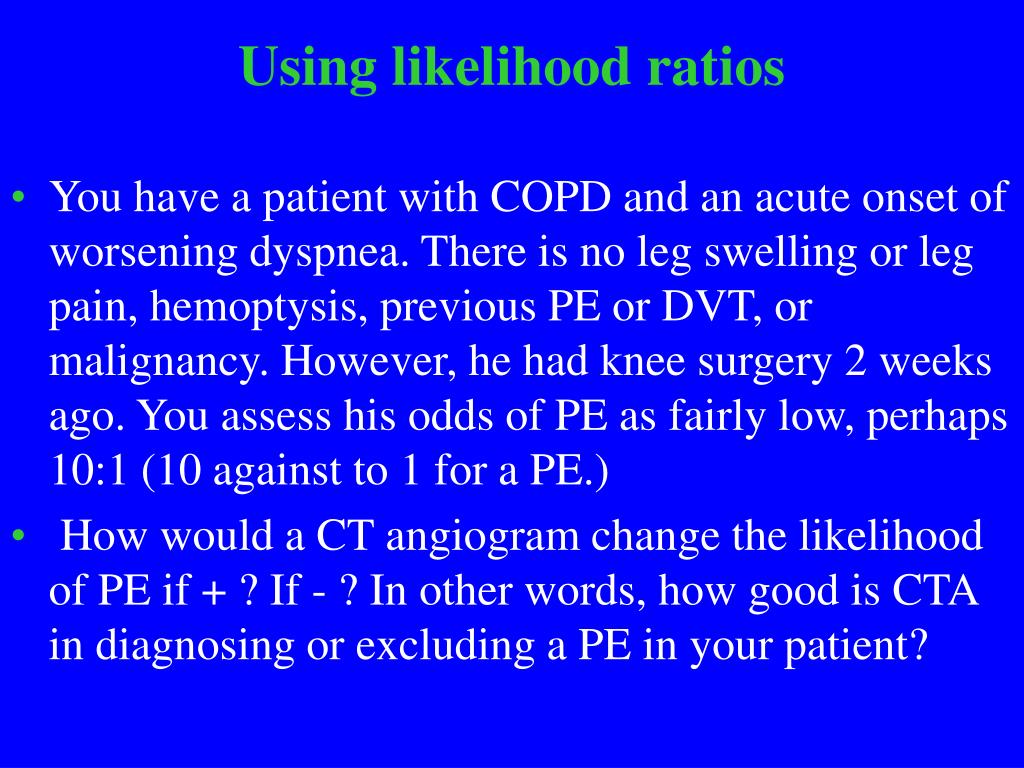 Using likelihood ratios

• You have a patient with COPD and an acute onset of worsening dyspnea. There is no leg swelling or leg pain, hemoptysis, previous PE or DVT, or malignancy. However, he had knee surgery 2 weeks ago. You assess his odds of PE as fairly low, perhaps 10:1 (10 against to 1 for a PE.)

• How would a CT angiogram change the likelihood of PE if + ? If - ? In other words, how good is CTA in diagnosing or excluding a PE in your patient?